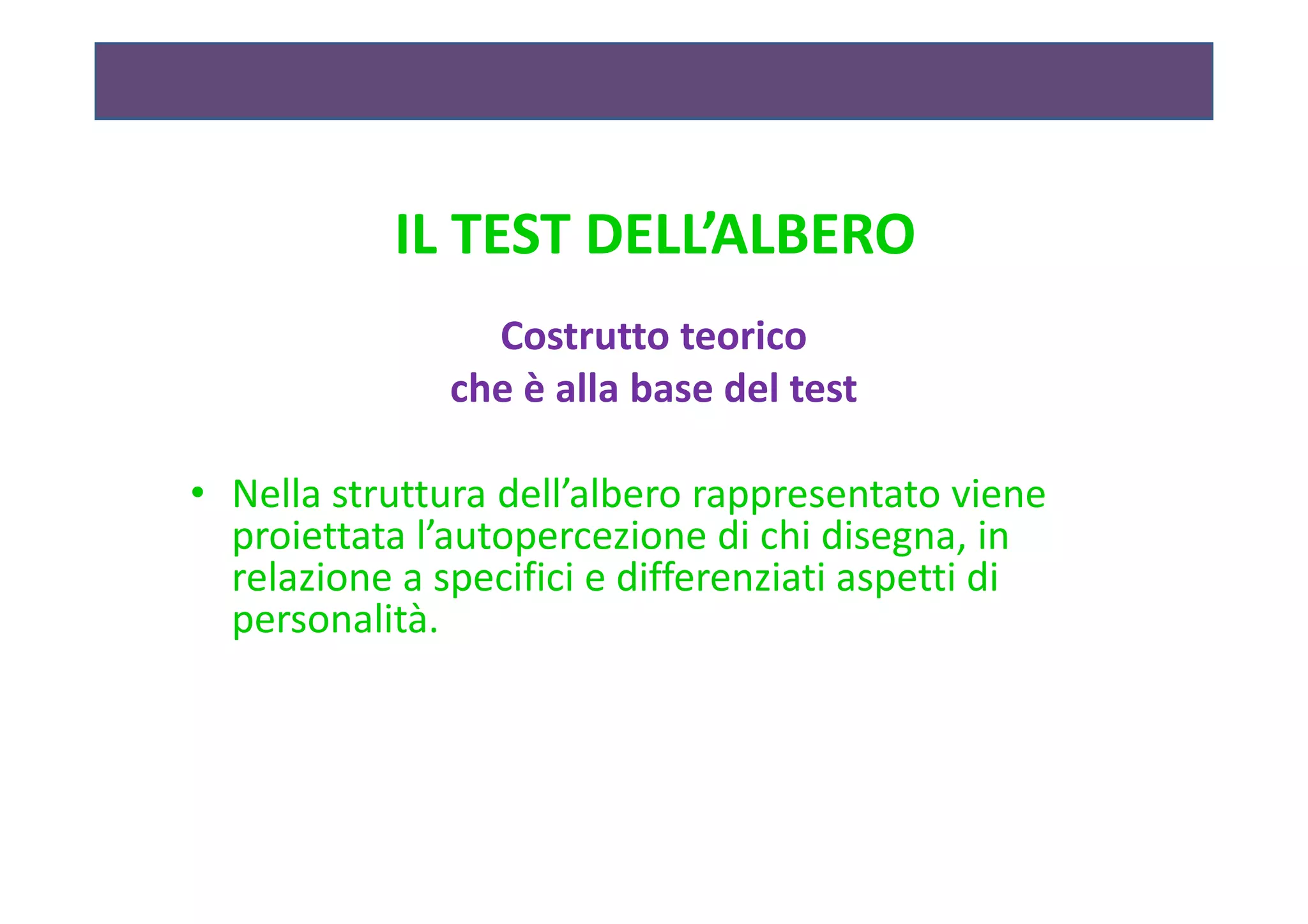 IL TEST DELL’ALBERO

Costrutto teorico
che è alla base del test

• Nella struttura dell’albero rappresentato viene proiettata l’autopercezione di chi disegna, in relazione a specifici e differenziati aspetti di personalità.